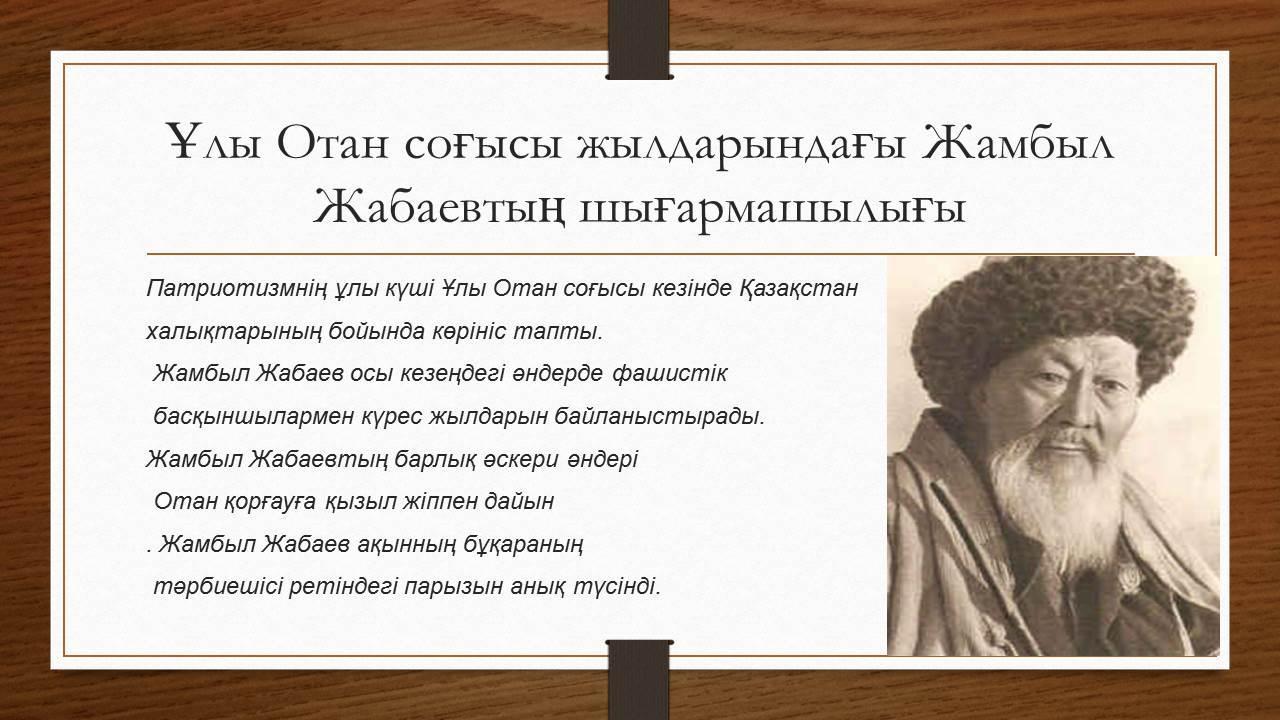 Ұлы Отан соғысы жылдарындағы Жамбыл Жабаевтың шығармашылығы

Патриотизмнің ұлы күші Ұлы Отан соғысы кезінде Қазақстан халықтарының бойында көрініс тапты.

Жамбыл Жабаев осы кезеңдегі әндерде фашистік басқыншылармен күрес жылдарын байланыстырады.

Жамбыл Жабаевтың барлық әскери әндері

Отан қорғауға қызыл жіппен дайын

. Жамбыл Жабаев ақынның бұқараның

тәрбиешісі ретіндегі парызын анық түсінді.